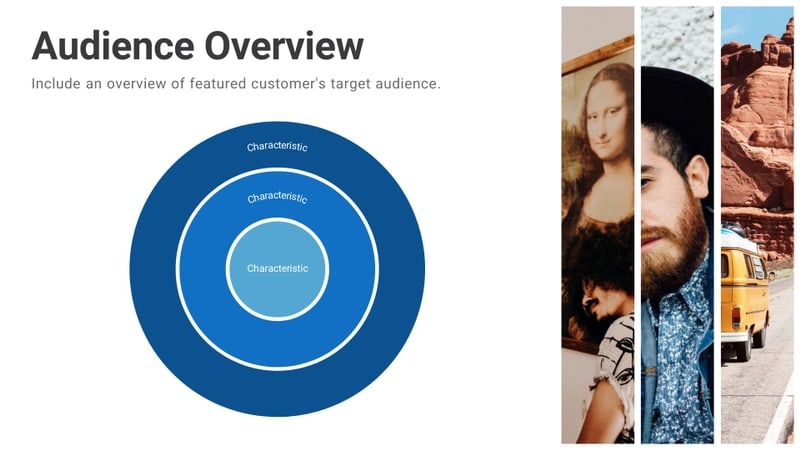 Audience Overview

Include an overview of featured customer's target audience.

Characteristic

Characteristic

Characteristic